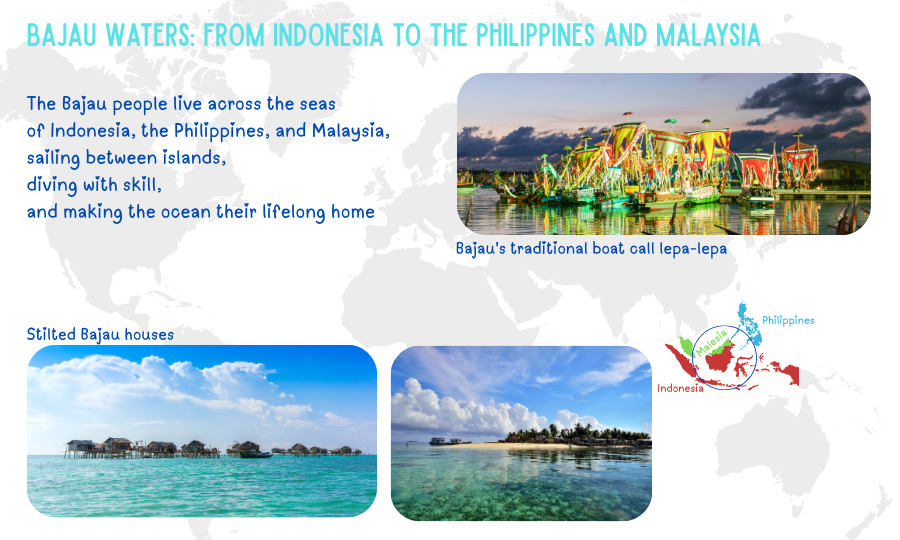 BAJAU WATERS: FROM INDONESIA TO THE PHILIPPINES AND MALAYSIA

The Bajau people live across the seas of Indonesia, the Philippines, and Malaysia, sailing between islands, diving with skill, and making the ocean their lifelong home

Bajau's traditional boat call lepa-lepa

Stilted Bajau houses

Philippines

Malesia

Indonesia